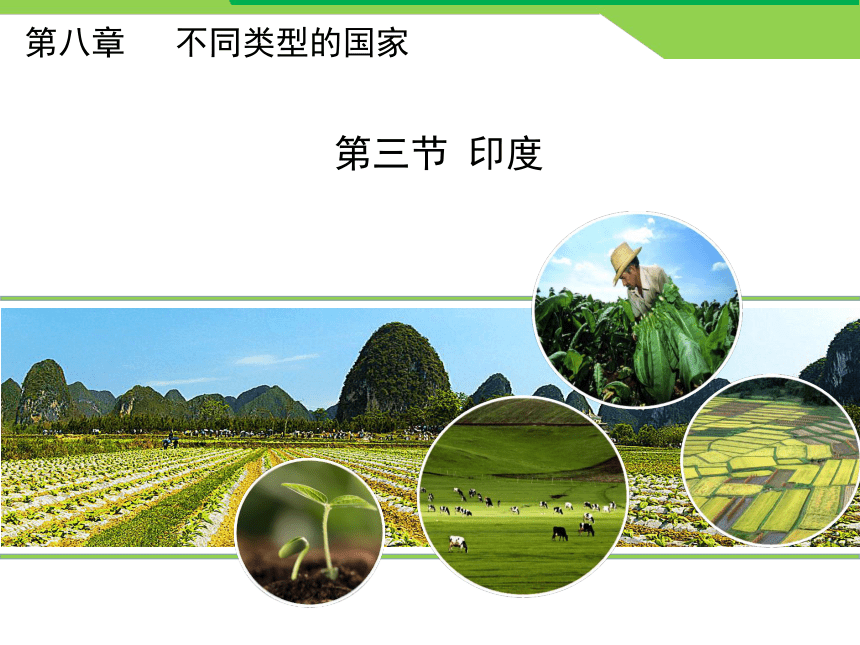 第八章　不同类型的国家

第三节 印度